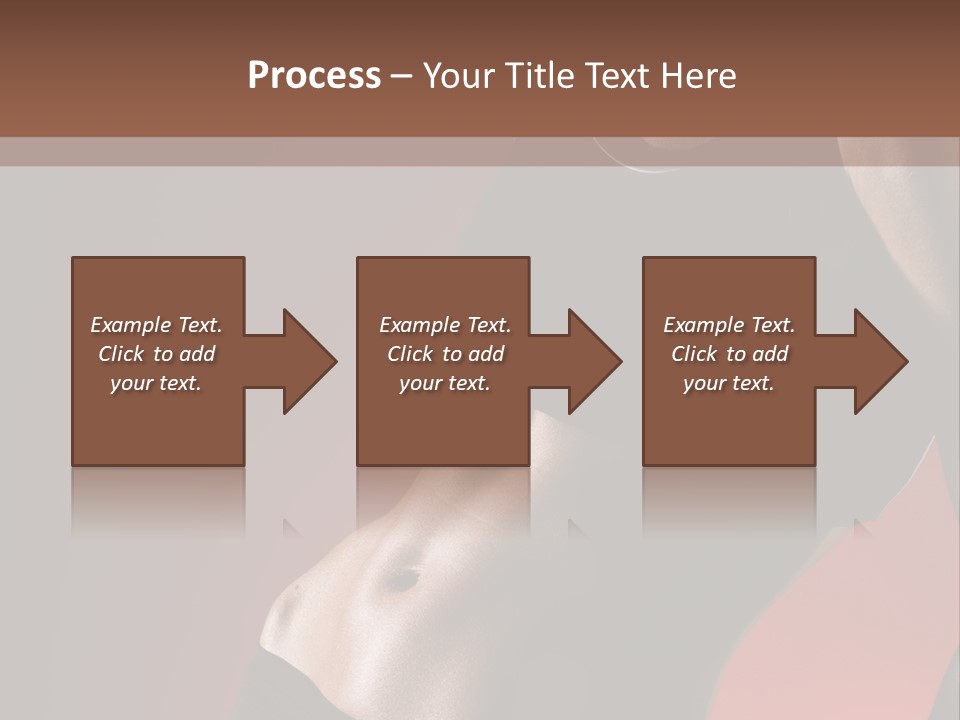 Process – Your Title Text Here

Example Text. Click to add your text.

Example Text. Click to add your text.

Example Text. Click to add your text.